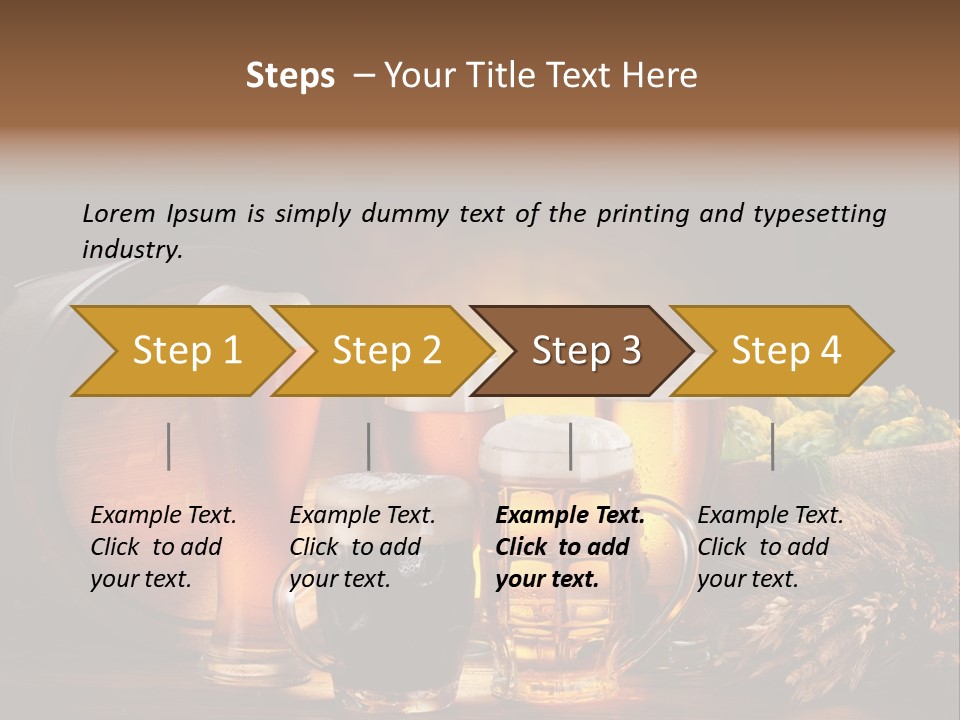 Steps – Your Title Text Here

Lorem Ipsum is simply dummy text of the printing and typesetting industry.

Step 1

Step 2

Step 3

Step 4

Example Text. Click to add your text.

Example Text. Click to add your text.

Example Text. Click to add your text.

Example Text. Click to add your text.